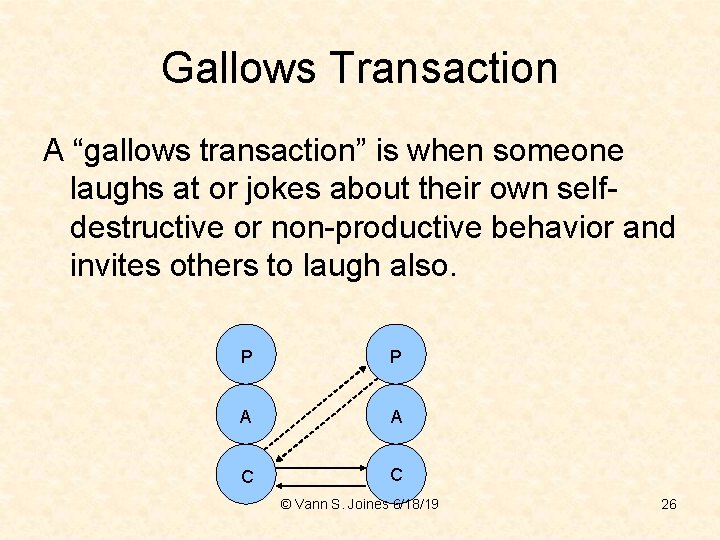 Gallows Transaction

A “gallows transaction” is when someone laughs at or jokes about their own self-destructive or non-productive behavior and invites others to laugh also.

P
A
C
P
A
C

© Vann S. Joines 6/18/19

26